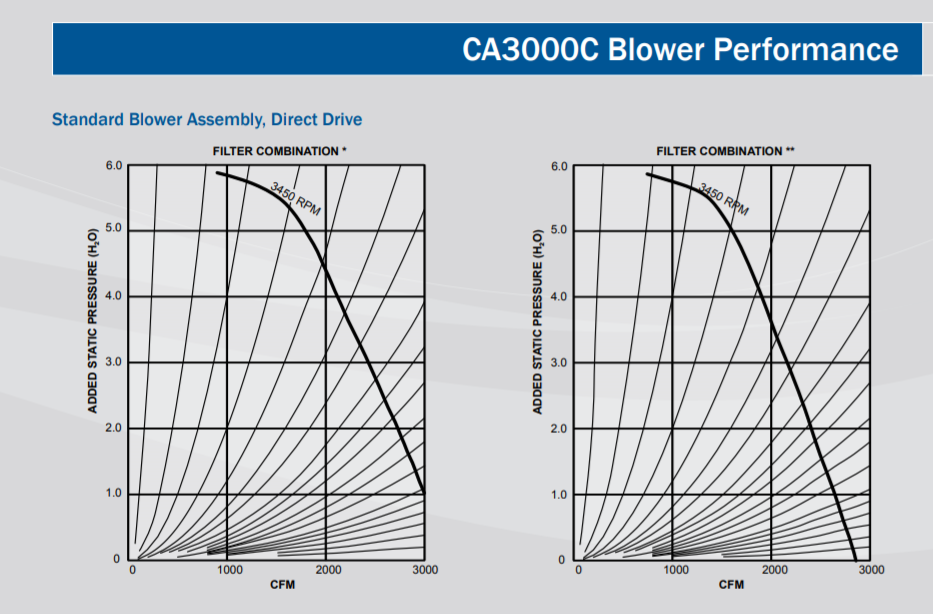 CA3000C Blower Performance

Standard Blower Assembly, Direct Drive

FILTER COMBINATION *

ADDED STATIC PRESSURE ($H_2O$)

6.0
5.0
4.0
3.0
2.0
1.0
0

3450 RPM

0
1000
2000
3000
CFM

FILTER COMBINATION **

ADDED STATIC PRESSURE ($H_2O$)

6.0
5.0
4.0
3.0
2.0
1.0
0

3450 RPM

0
1000
2000
3000
CFM